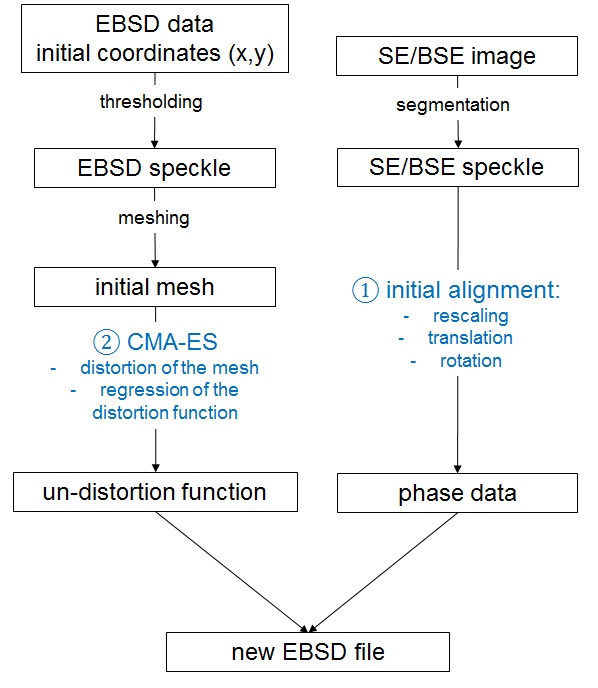 EBSD data
initial coordinates (x,y)

thresholding

EBSD speckle

meshing

initial mesh

② CMA-ES
- distortion of the mesh
- regression of the distortion function

un-distortion function

SE/BSE image

segmentation

SE/BSE speckle

① initial alignment:
- rescaling
- translation
- rotation

phase data

new EBSD file